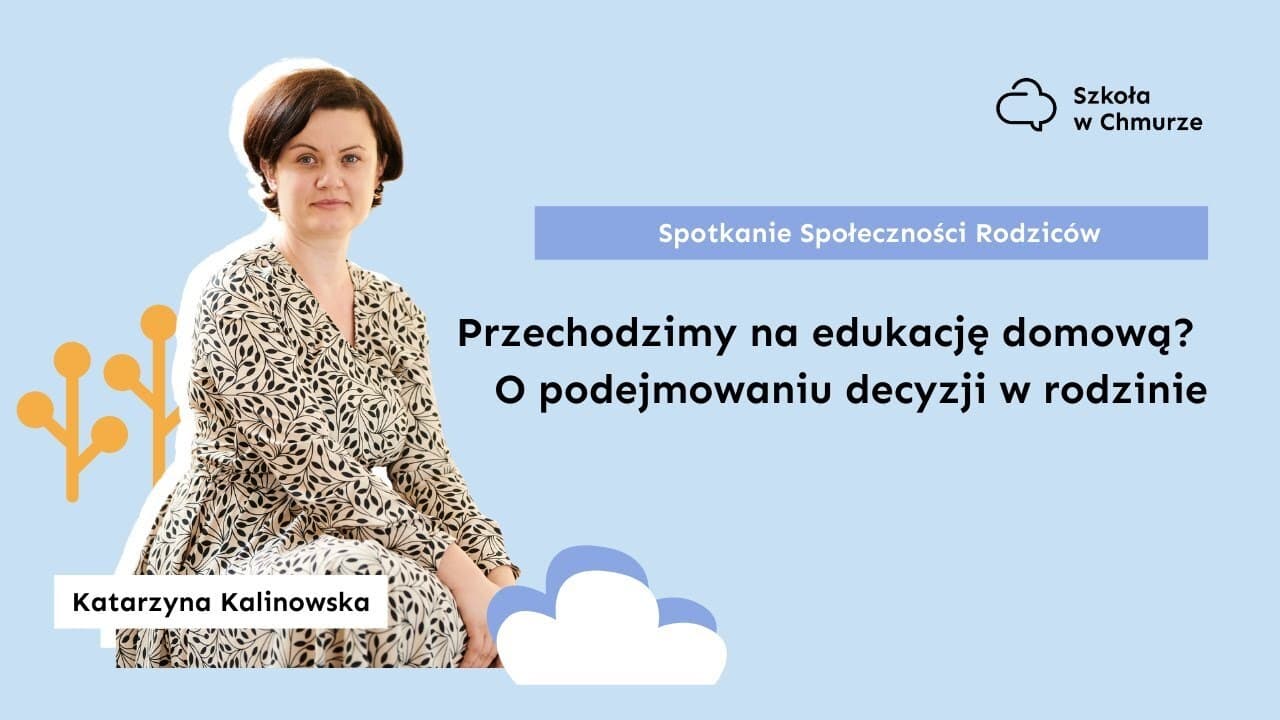 Szkoła w Chmurze

Spotkanie Społeczności Rodziców

Przechodzimy na edukację domową? O podejmowaniu decyzji w rodzinie

Katarzyna Kalinowska